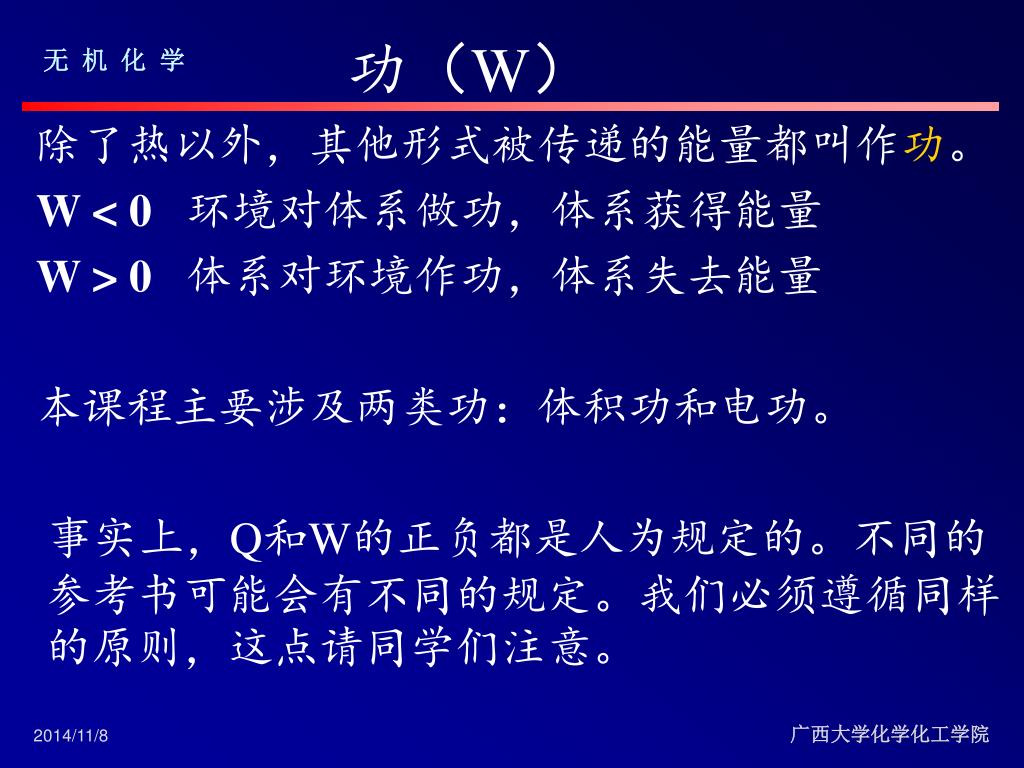 无 机 化 学

功（W）

除了热以外，其他形式被传递的能量都叫作功。

W < 0 环境对体系做功，体系获得能量

W > 0 体系对环境作功，体系失去能量

本课程主要涉及两类功：体积功和电功。

事实上，Q和W的正负都是人为规定的。不同的参考书可能会有不同的规定。我们必须遵循同样的原则，这点请同学们注意。

2014/11/8

广西大学化学化工学院